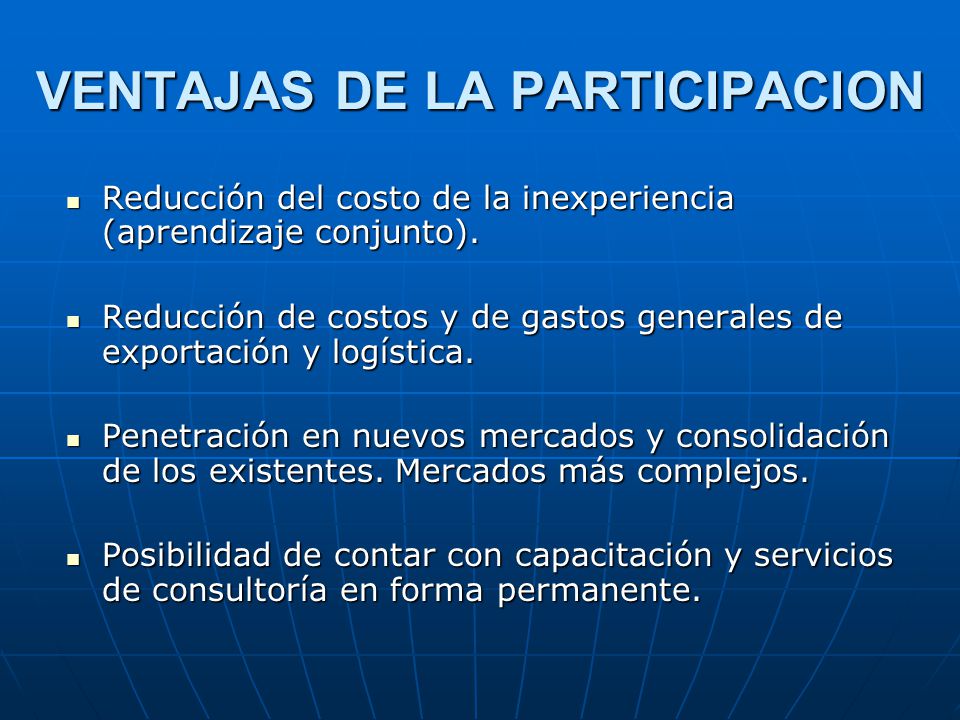 VENTAJAS DE LA PARTICIPACION

- Reducción del costo de la inexperiencia (aprendizaje conjunto).

- Reducción de costos y de gastos generales de exportación y logística.

- Penetración en nuevos mercados y consolidación de los existentes. Mercados más complejos.

- Posibilidad de contar con capacitación y servicios de consultoría en forma permanente.